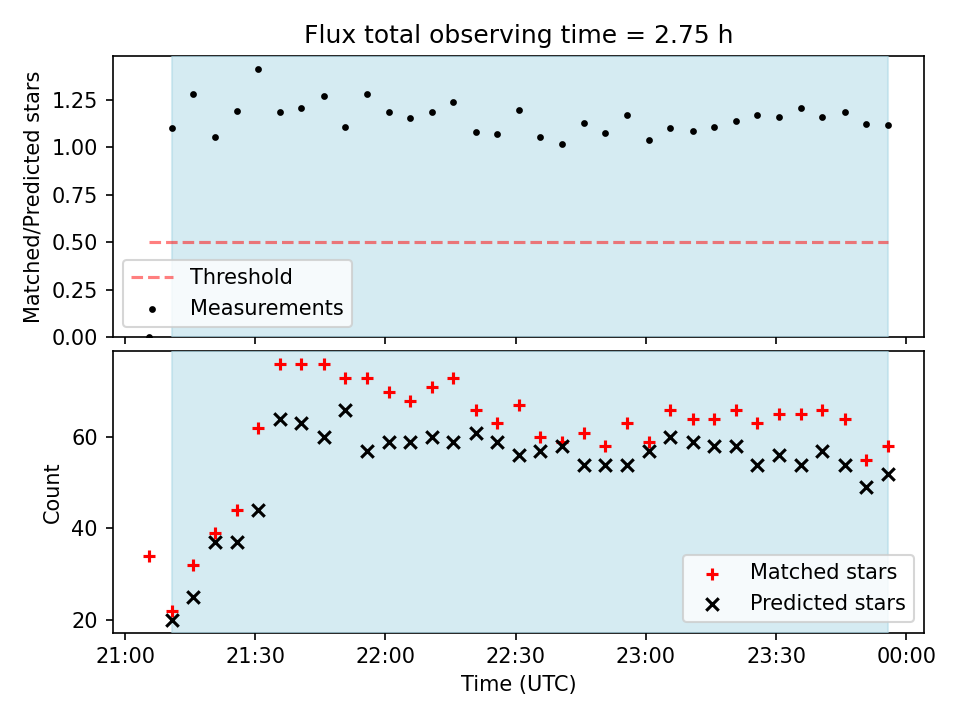 Flux total observing time = 2.75 h

Matched/Predicted stars

1.25
1.00
0.75
0.50
0.25
0.00

Threshold
Measurements

Count

60
40
20

Matched stars
Predicted stars

21:00
21:30
22:00
22:30
23:00
23:30
00:00

Time (UTC)